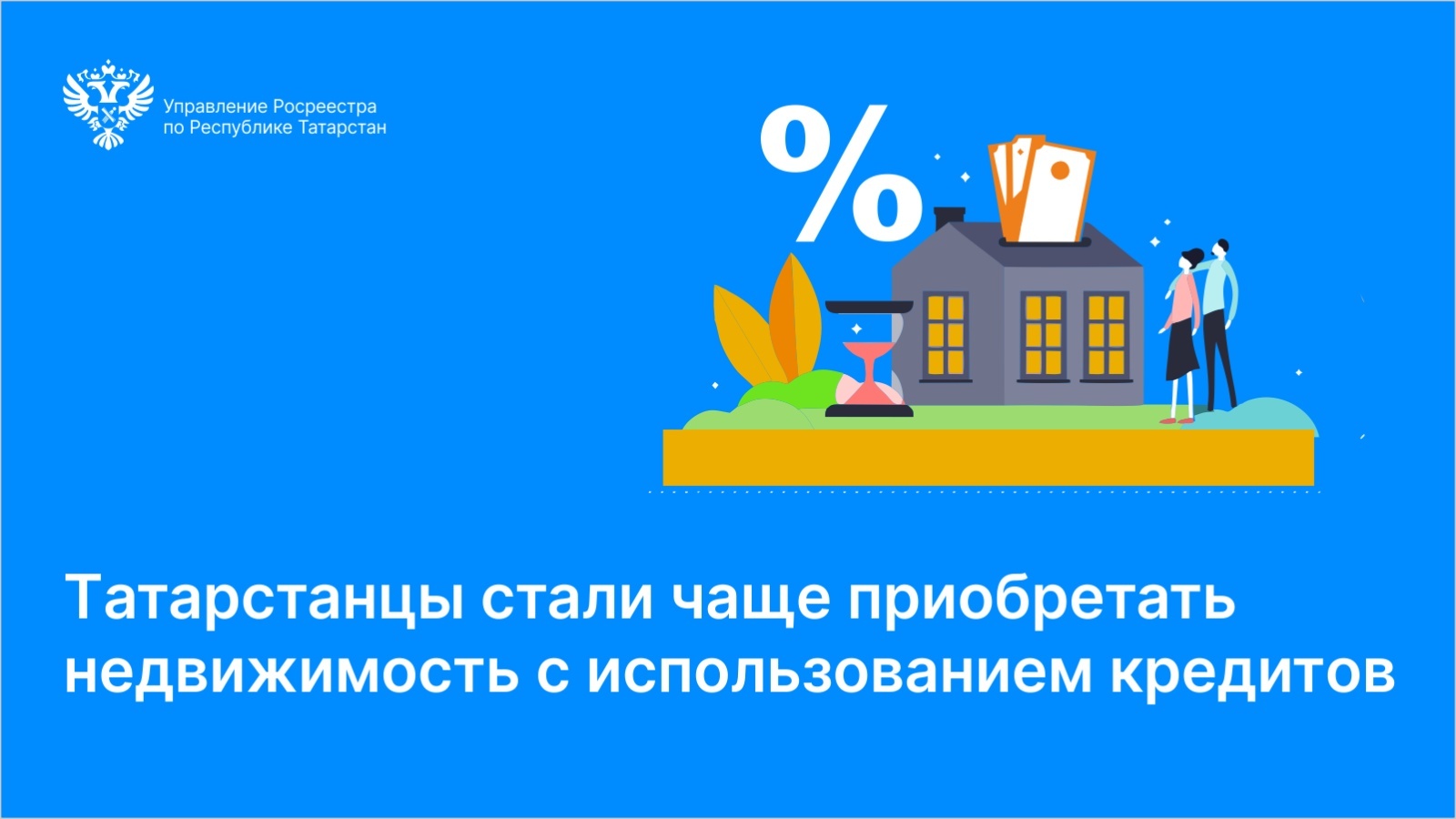 Управление Росреестра
по Республике Татарстан

%

Татарстанцы стали чаще приобретать недвижимость с использованием кредитов